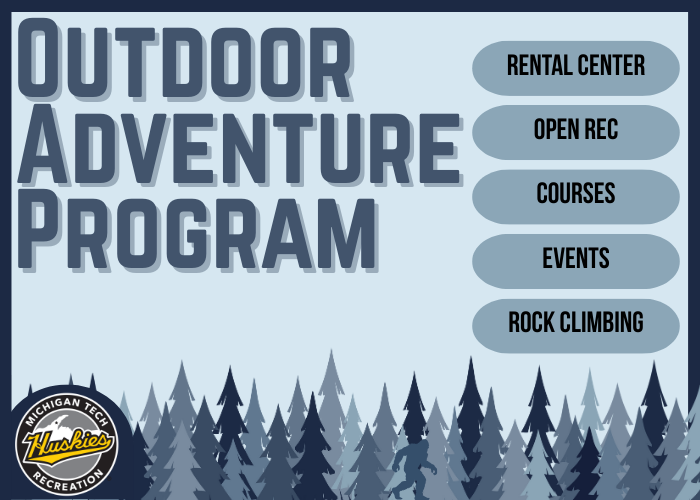 OUTDOOR ADVENTURE PROGRAM

RENTAL CENTER

OPEN REC

COURSES

EVENTS

ROCK CLIMBING

MICHIGAN TECH
Huskies
RECREATION